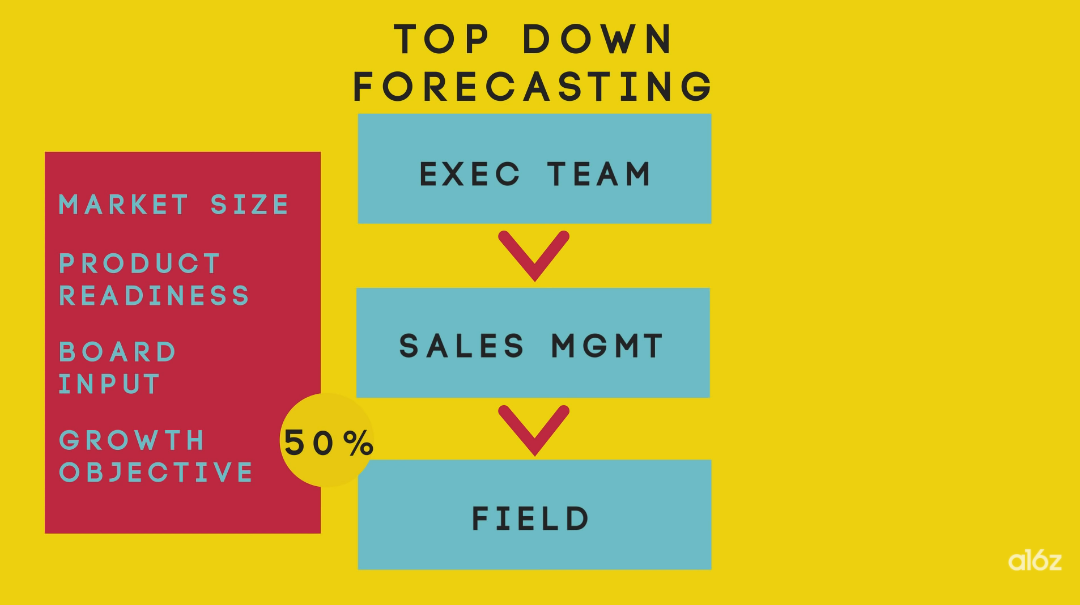 TOP DOWN FORECASTING

MARKET SIZE

PRODUCT READINESS

BOARD INPUT

GROWTH OBJECTIVE

50%

EXEC TEAM

SALES MGMT

FIELD

a16z